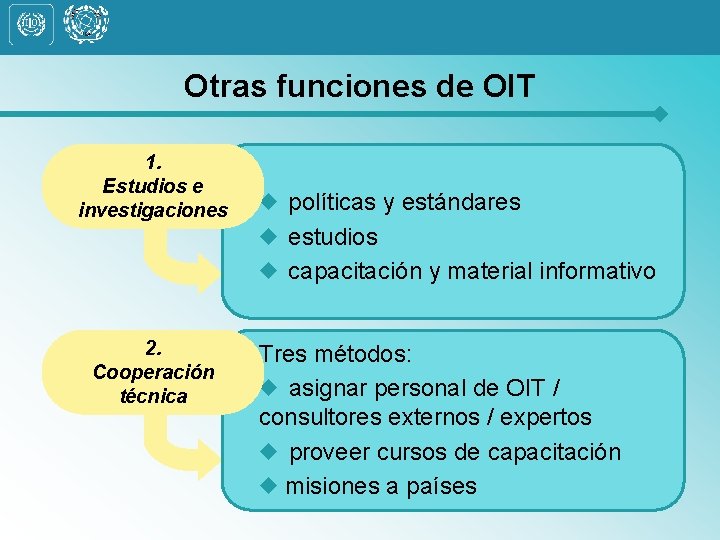 Otras funciones de OIT

1.
Estudios e investigaciones

◆ políticas y estándares
◆ estudios
◆ capacitación y material informativo

2.
Cooperación técnica

Tres métodos:
◆ asignar personal de OIT / consultores externos / expertos
◆ proveer cursos de capacitación
◆ misiones a países